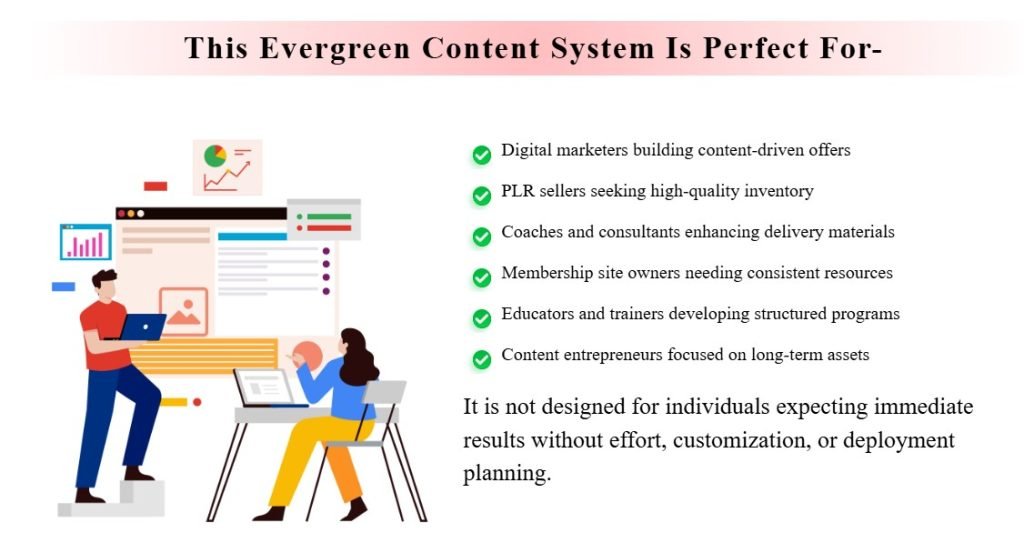 This Evergreen Content System Is Perfect For-

Digital marketers building content-driven offers

PLR sellers seeking high-quality inventory

Coaches and consultants enhancing delivery materials

Membership site owners needing consistent resources

Educators and trainers developing structured programs

Content entrepreneurs focused on long-term assets

It is not designed for individuals expecting immediate results without effort, customization, or deployment planning.